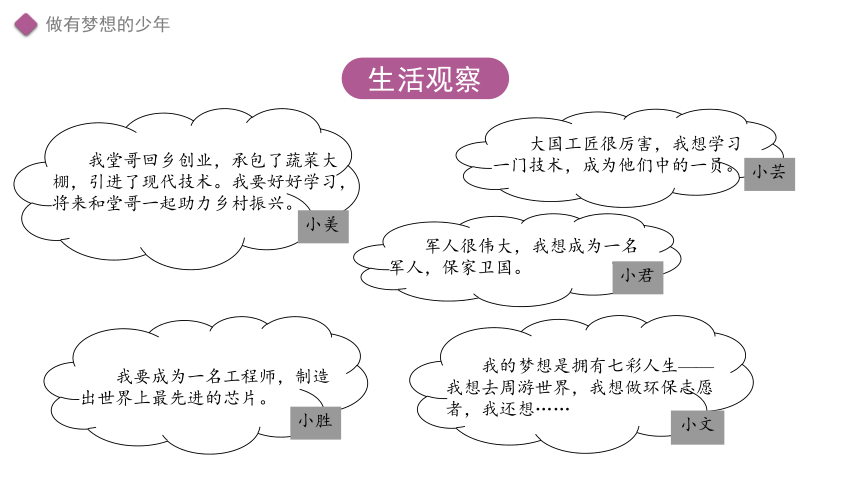 做有梦想的少年

生活观察

我堂哥回乡创业，承包了蔬菜大棚，引进了现代技术。我要好好学习，将来和堂哥一起助力乡村振兴。

小美

大国工匠很厉害，我想学习一门技术，成为他们中的一员。

小芸

军人很伟大，我想成为一名军人，保家卫国。

小君

我要成为一名工程师，制造出世界上最先进的芯片。

小胜

我的梦想是拥有七彩人生——我想去周游世界，我想做环保志愿者，我还想……

小文